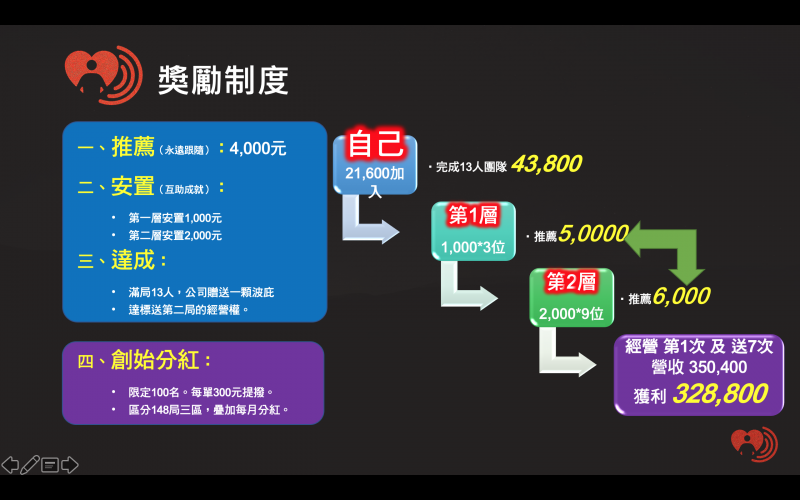 獎勵制度

一、推薦(永遠跟隨):4,000元

二、安置(互助成就):

• 第一層安置1,000元
• 第二層安置2,000元

三、達成:

• 滿局13人,公司贈送一顆波庇
• 達標送第二局的經營權。

四、創始分紅:

• 限定100名。每單300元提撥。
• 區分148局三區,疊加每月分紅。

自己
21,600加入

• 完成13人團隊 43,800

第1層
1,000*3位

• 推薦5,0000

第2層
2,000*9位

• 推薦6,000

經營 第1次 及 送7次
營收 350,400
獲利 328,800